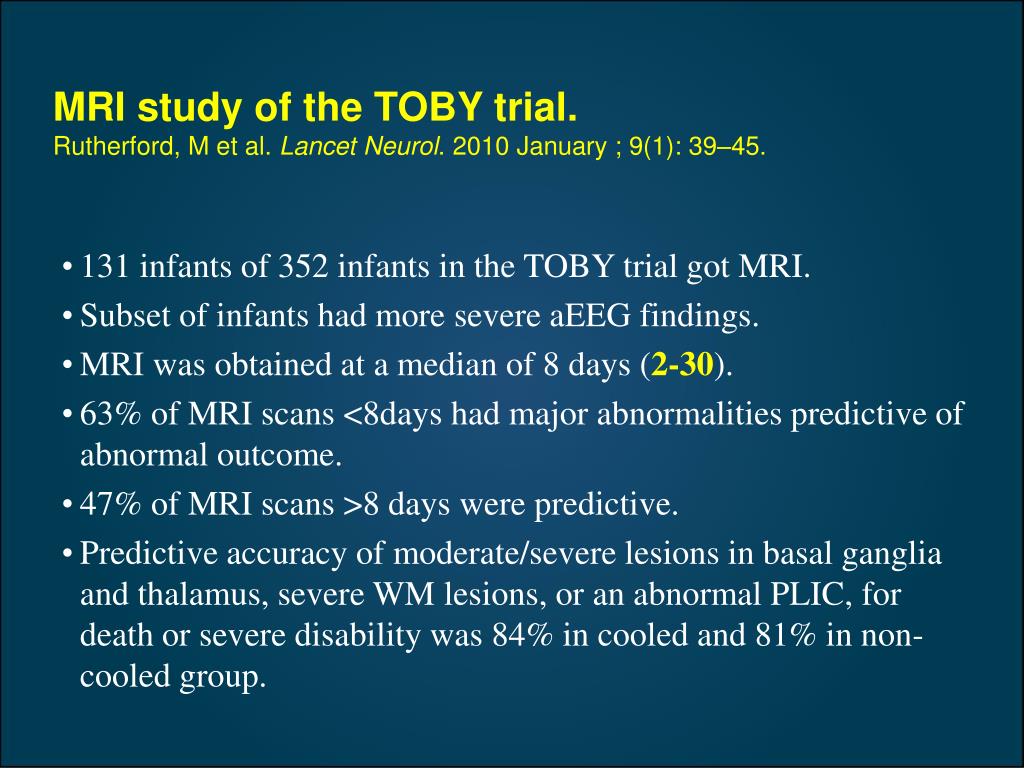 MRI study of the TOBY trial.
Rutherford, M et al. Lancet Neurol. 2010 January ; 9(1): 39–45.

• 131 infants of 352 infants in the TOBY trial got MRI.
• Subset of infants had more severe aEEG findings.
• MRI was obtained at a median of 8 days (2-30).
• 63% of MRI scans <8days had major abnormalities predictive of abnormal outcome.
• 47% of MRI scans >8 days were predictive.
• Predictive accuracy of moderate/severe lesions in basal ganglia and thalamus, severe WM lesions, or an abnormal PLIC, for death or severe disability was 84% in cooled and 81% in non-cooled group.